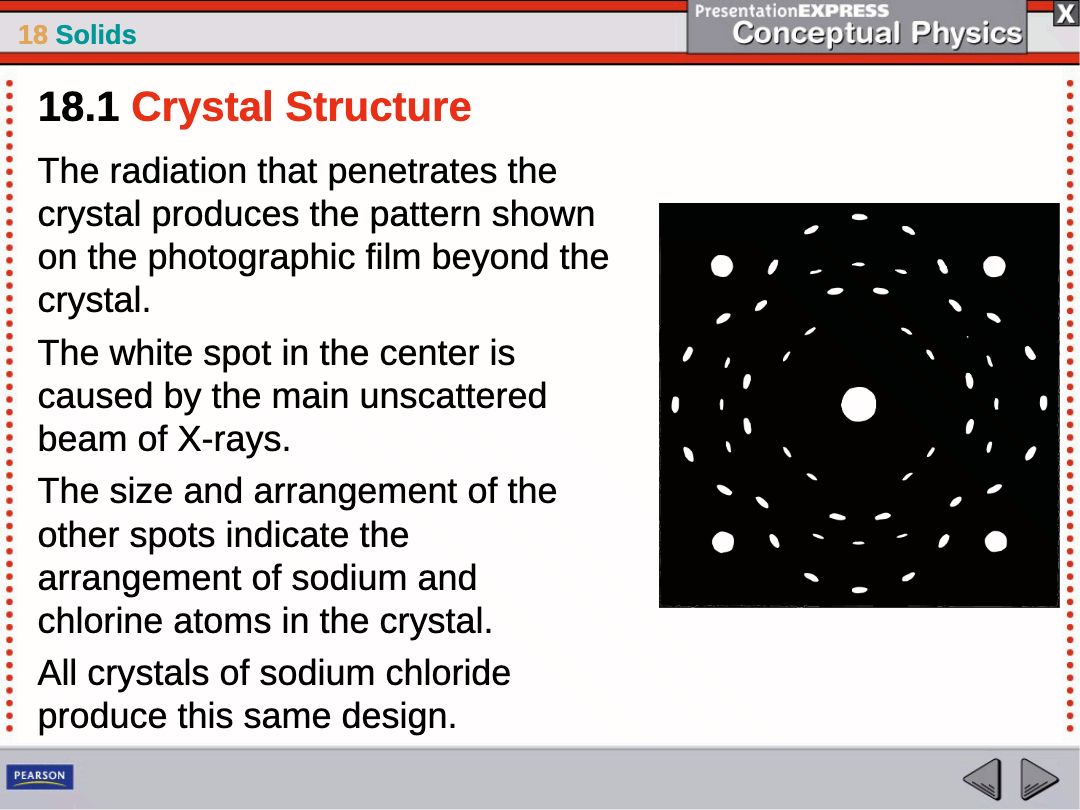 18 Solids

PresentationEXPRESS
Conceptual Physics

X

18.1 Crystal Structure

The radiation that penetrates the crystal produces the pattern shown on the photographic film beyond the crystal.

The white spot in the center is caused by the main unscattered beam of X-rays.

The size and arrangement of the other spots indicate the arrangement of sodium and chlorine atoms in the crystal.

All crystals of sodium chloride produce this same design.

PEARSON